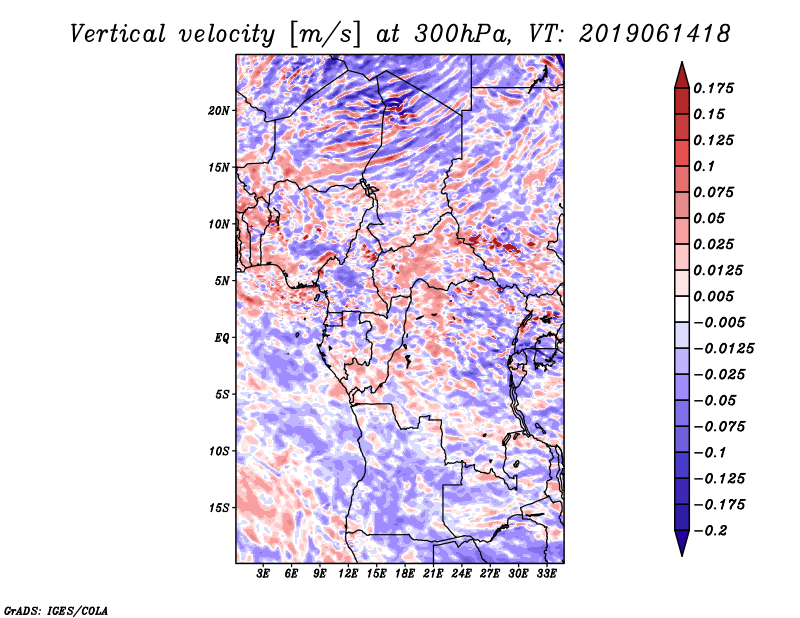 Vertical velocity [m/s] at 300hPa, VT: 2019061418

20N
15N
10N
5N
EQ
5S
10S
15S

3E 6E 9E 12E 15E 18E 21E 24E 27E 30E 33E

0.175
0.15
0.125
0.1
0.075
0.05
0.025
0.0125
0.005
−0.005
−0.0125
−0.025
−0.05
−0.075
−0.1
−0.125
−0.175
−0.2

GrADS: IGES/COLA